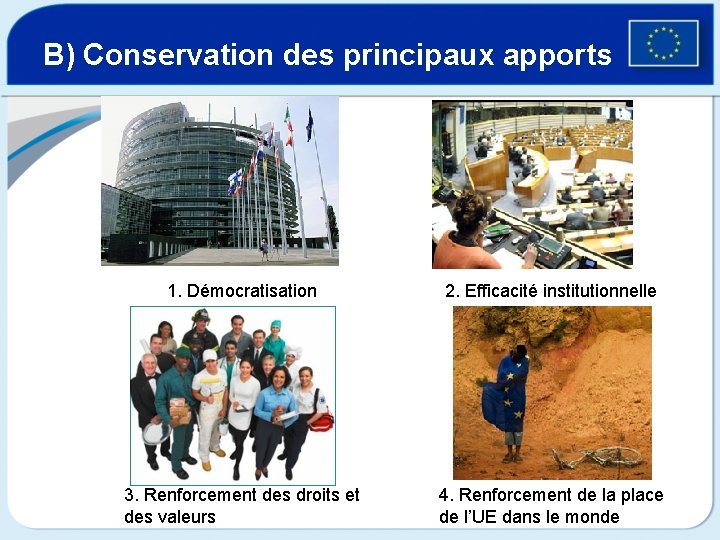 B) Conservation des principaux apports

1. Démocratisation

2. Efficacité institutionnelle

3. Renforcement des droits et des valeurs

4. Renforcement de la place de l'UE dans le monde